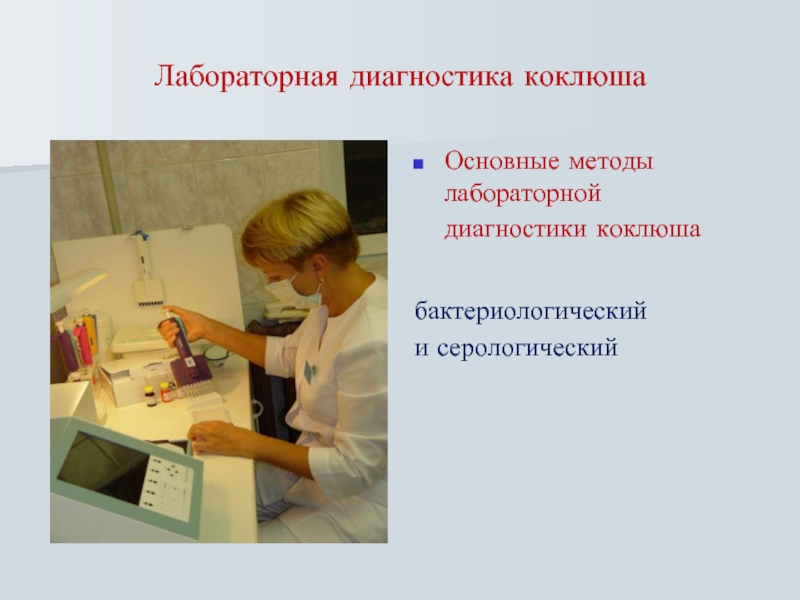 Лабораторная диагностика коклюша

Основные методы лабораторной диагностики коклюша

бактериологический
и серологический